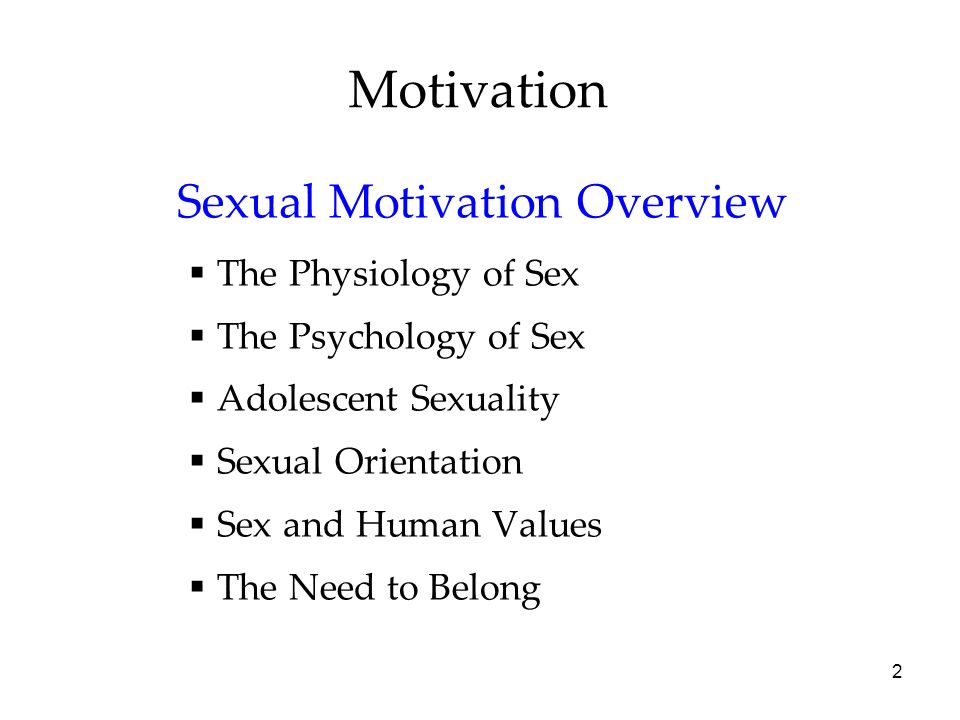 Motivation

Sexual Motivation Overview

▪ The Physiology of Sex
▪ The Psychology of Sex
▪ Adolescent Sexuality
▪ Sexual Orientation
▪ Sex and Human Values
▪ The Need to Belong

2